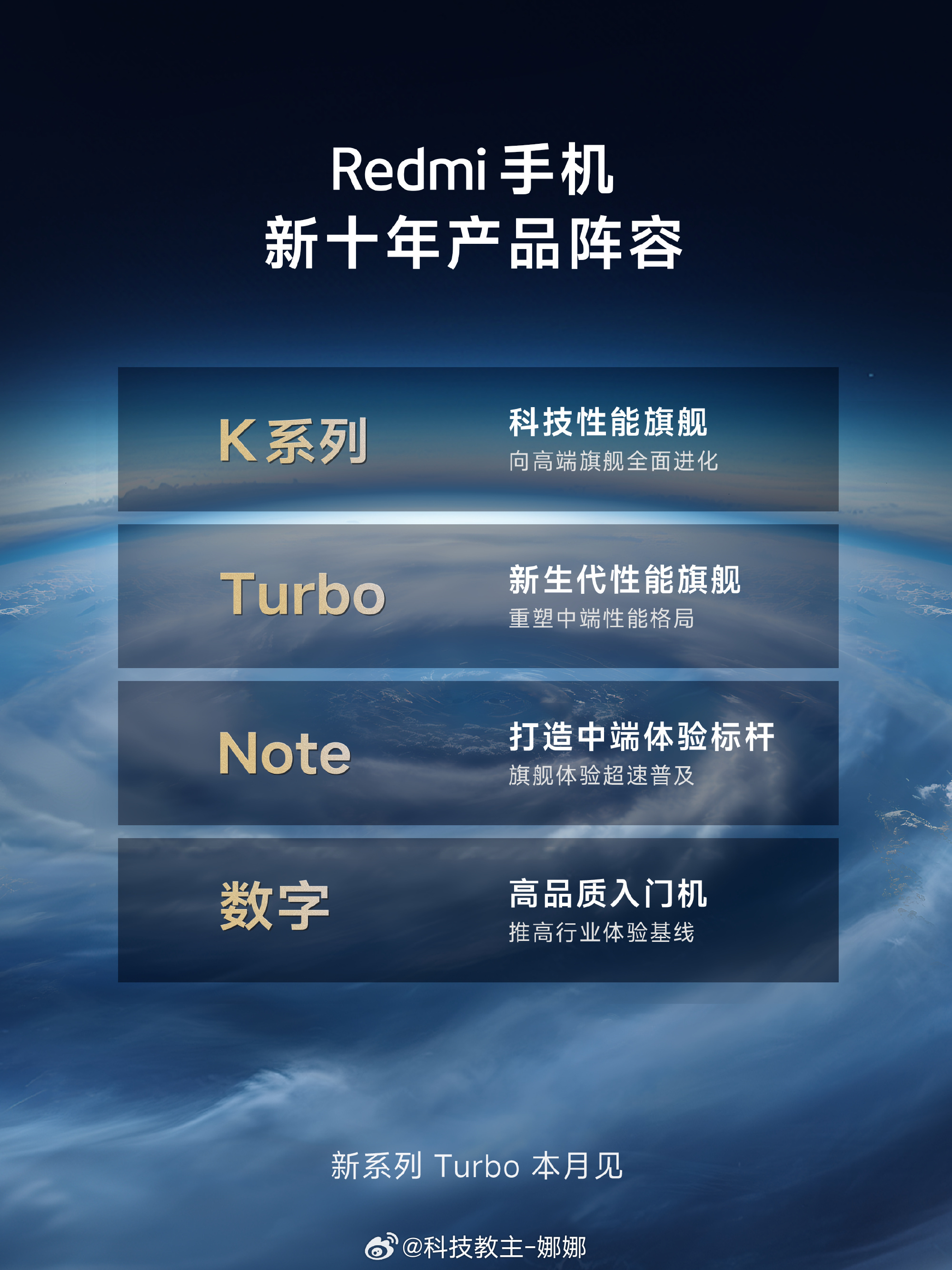 Redmi 手机
新十年产品阵容

K 系列
科技性能旗舰
向高端旗舰全面进化

Turbo
新生代性能旗舰
重塑中端性能格局

Note
打造中端体验标杆
旗舰体验超速普及

数字
高品质入门机
推高行业体验基线

新系列 Turbo 本月见

@科技教主-娜娜